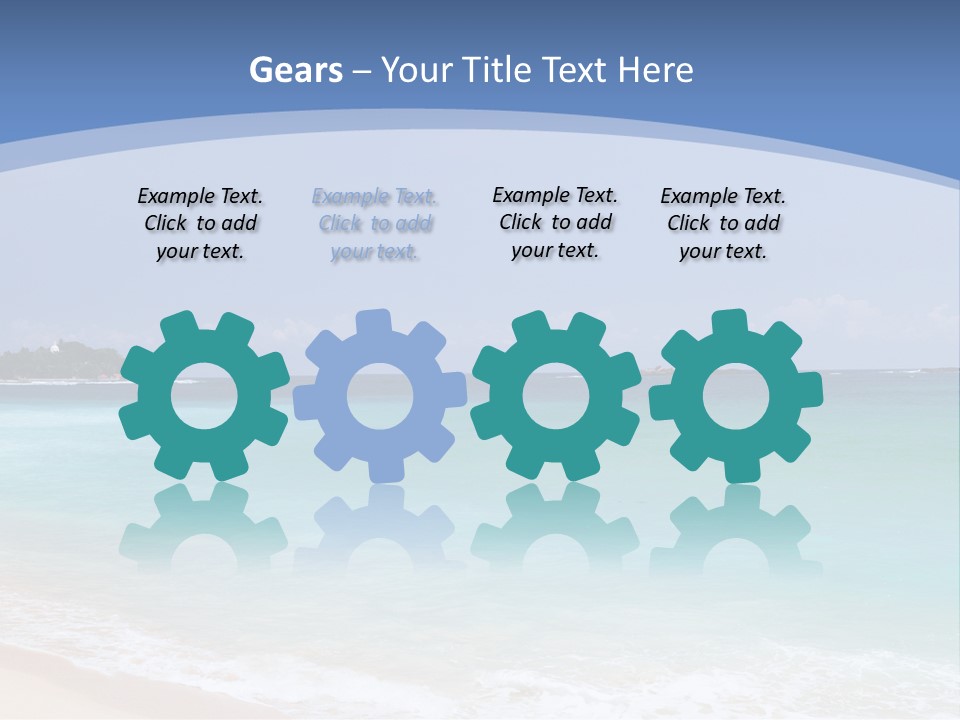 Gears – Your Title Text Here

Example Text. Click to add your text.

Example Text. Click to add your text.

Example Text. Click to add your text.

Example Text. Click to add your text.